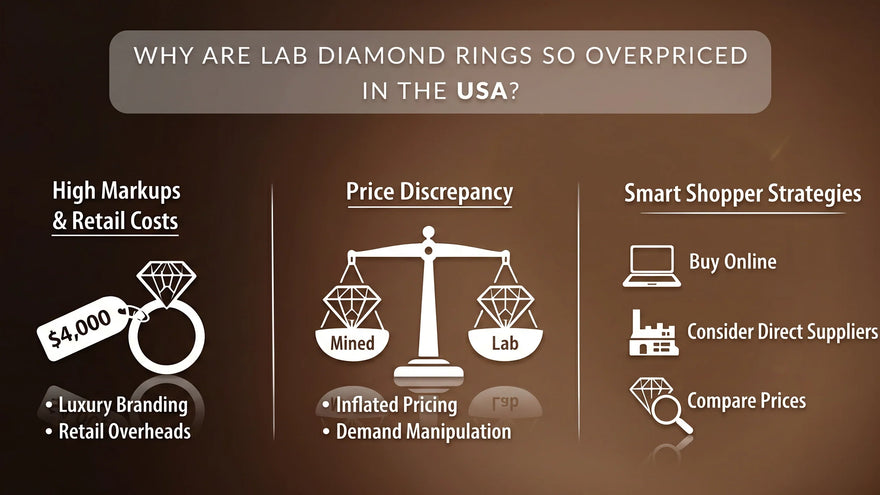 WHY ARE LAB DIAMOND RINGS SO OVERPRICED IN THE USA?

High Markups & Retail Costs

$4,000

• Luxury Branding
• Retail Overheads

Price Discrepancy

Mined

Lab

• Inflated Pricing
• Demand Manipulation

Smart Shopper Strategies

Buy Online

Consider Direct Suppliers

Compare Prices